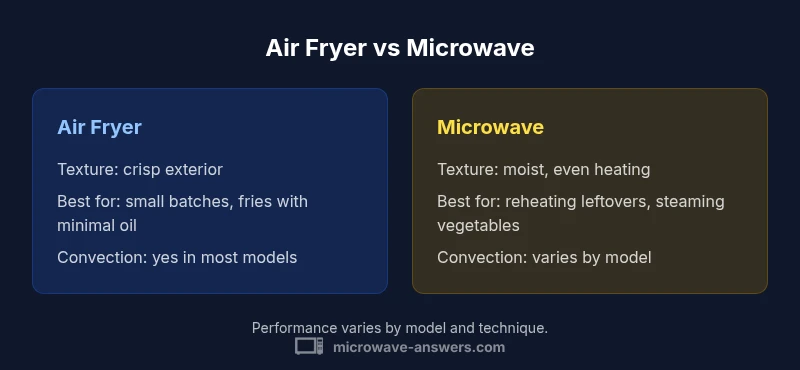 Air Fryer vs Microwave

Air Fryer

Texture: crisp exterior

Best for: small batches, fries with minimal oil

Convection: yes in most models

Microwave

Texture: moist, even heating

Best for: reheating leftovers, steaming vegetables

Convection: varies by model

Performance varies by model and technique.

microwave-answers.com